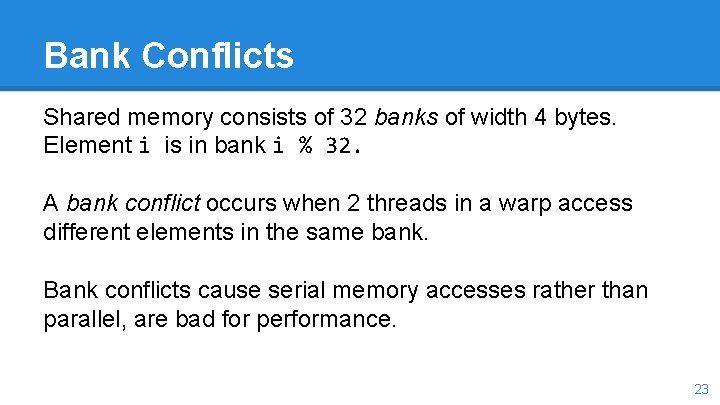 Bank Conflicts

Shared memory consists of 32 banks of width 4 bytes. Element i is in bank i % 32.

A bank conflict occurs when 2 threads in a warp access different elements in the same bank.

Bank conflicts cause serial memory accesses rather than parallel, are bad for performance.

23